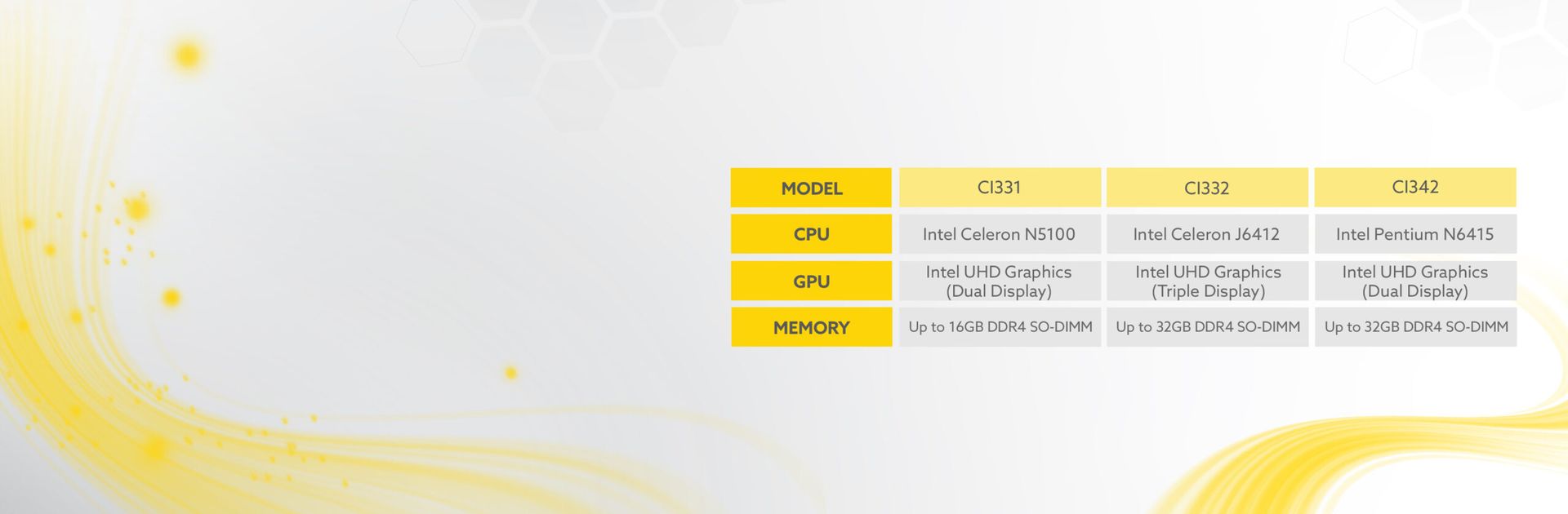 | MODEL | CI331 | CI332 | CI342 |
|---|---|---|---|
| CPU | Intel Celeron N5100 | Intel Celeron J6412 | Intel Pentium N6415 |
| GPU | Intel UHD Graphics (Dual Display) | Intel UHD Graphics (Triple Display) | Intel UHD Graphics (Dual Display) |
| MEMORY | Up to 16GB DDR4 SO-DIMM | Up to 32GB DDR4 SO-DIMM | Up to 32GB DDR4 SO-DIMM |